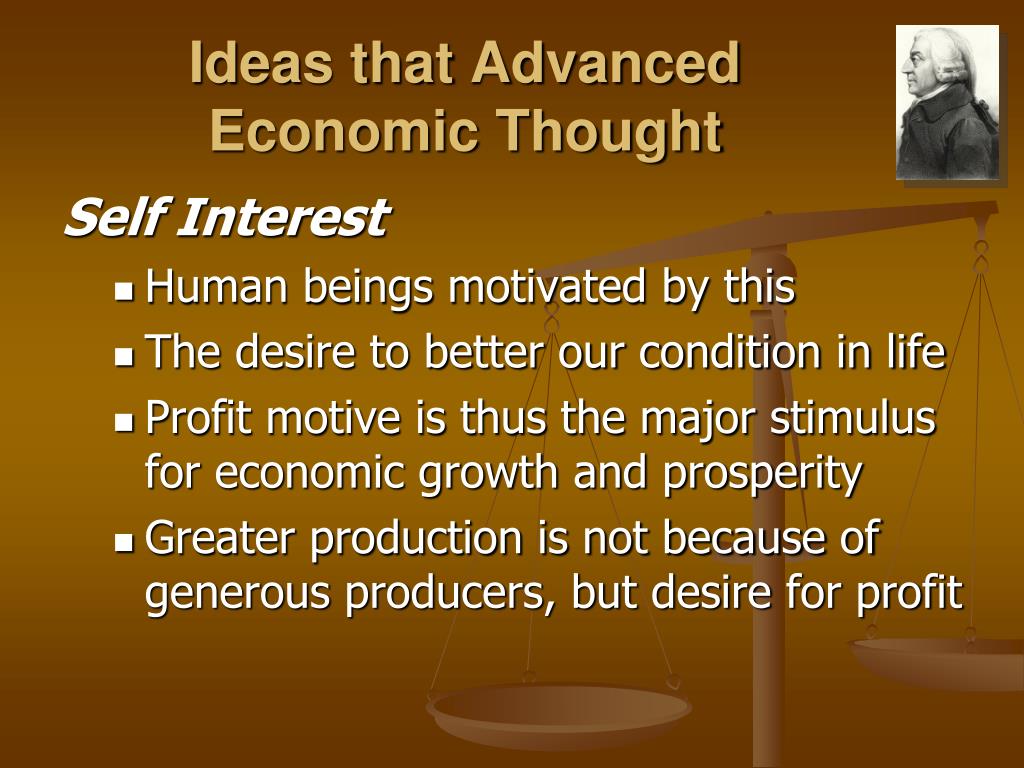 Ideas that Advanced Economic Thought

Self Interest

- Human beings motivated by this
- The desire to better our condition in life
- Profit motive is thus the major stimulus for economic growth and prosperity
- Greater production is not because of generous producers, but desire for profit